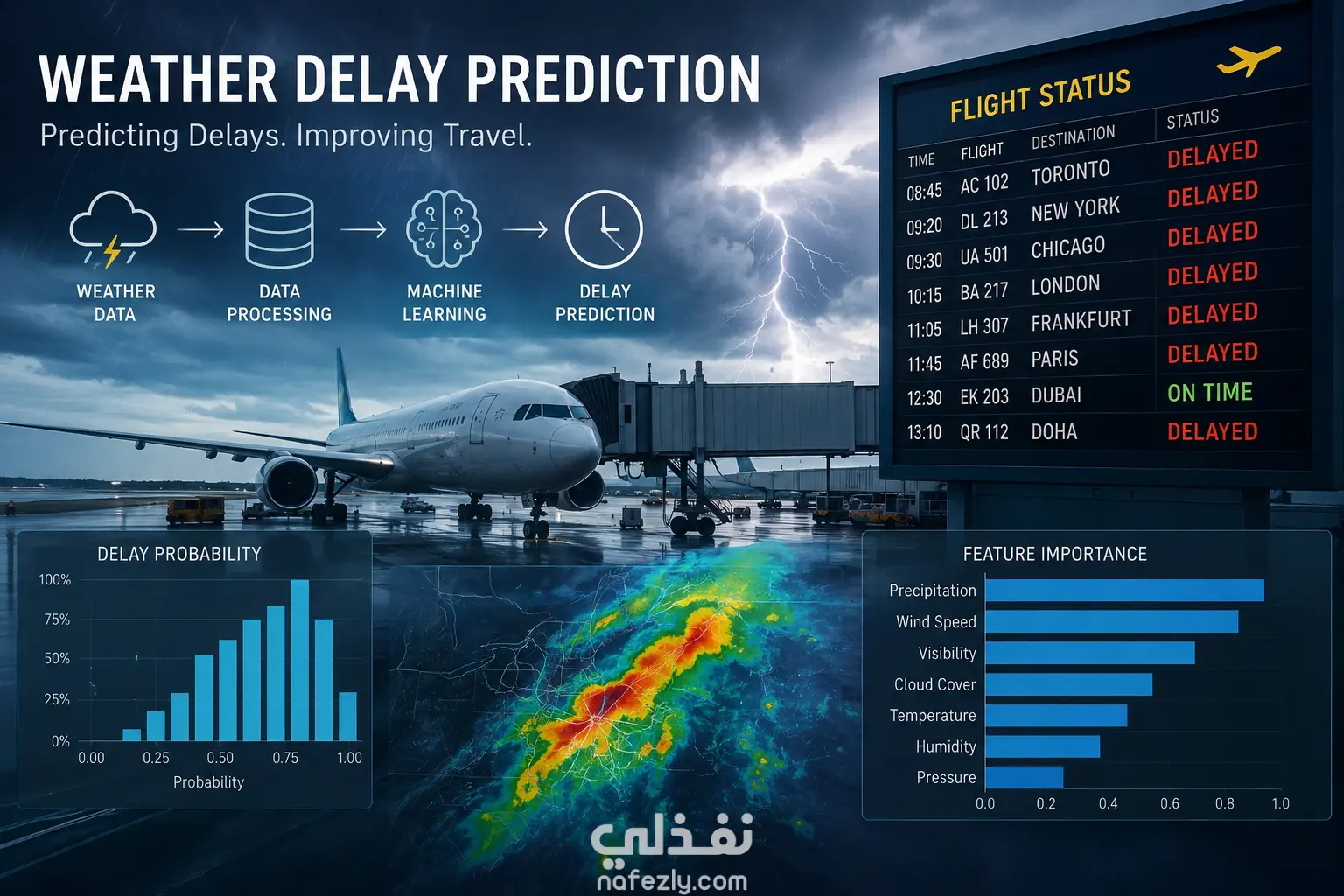 WEATHER DELAY PREDICTION

Predicting Delays. Improving Travel.

WEATHER DATA → DATA PROCESSING → MACHINE LEARNING → DELAY PREDICTION

FLIGHT STATUS

| TIME | FLIGHT | DESTINATION | STATUS |
|---|---|---|---|
| 08:45 | AC 102 | TORONTO | DELAYED |
| 09:20 | DL 213 | NEW YORK | DELAYED |
| 09:30 | UA 501 | CHICAGO | DELAYED |
| 10:15 | BA 217 | LONDON | DELAYED |
| 11:05 | LH 307 | FRANKFURT | DELAYED |
| 11:45 | AF 689 | PARIS | DELAYED |
| 12:30 | EK 203 | DUBAI | ON TIME |
| 13:10 | QR 112 | DOHA | DELAYED |

DELAY PROBABILITY

100%
75%
50%
25%
0%
0.00 0.25 0.50 0.75 1.00
Probability

FEATURE IMPORTANCE

Precipitation
Wind Speed
Visibility
Cloud Cover
Temperature
Humidity
Pressure
0.0 0.2 0.4 0.6 0.8 1.0

نفذلي
nafezly.com